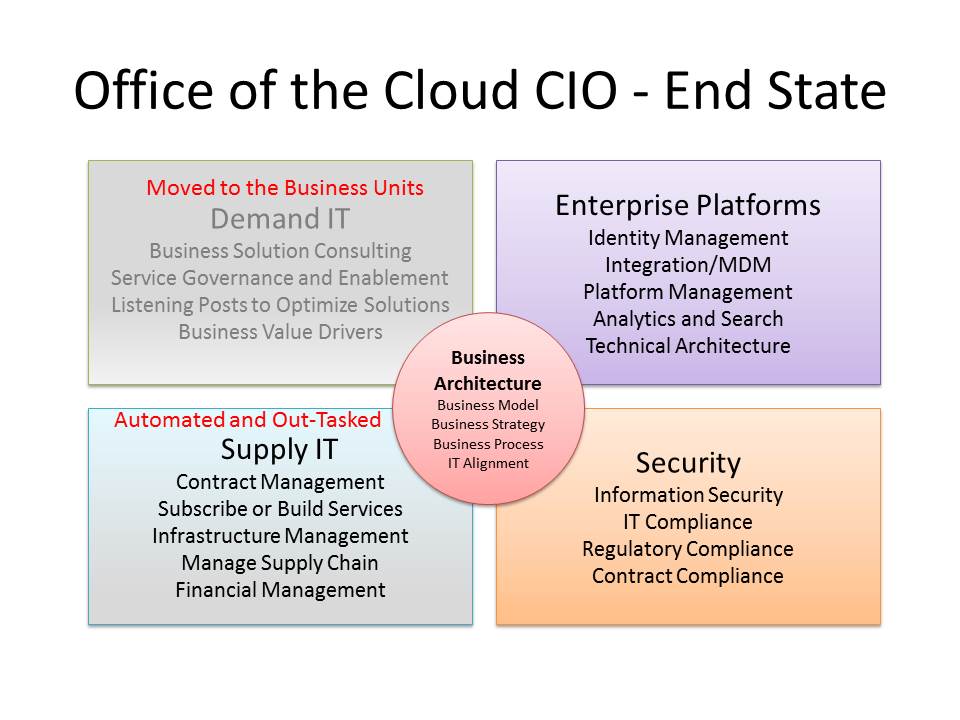 Office of the Cloud CIO - End State

Moved to the Business Units
Demand IT
Business Solution Consulting
Service Governance and Enablement
Listening Posts to Optimize Solutions
Business Value Drivers

Enterprise Platforms
Identity Management
Integration/MDM
Platform Management
Analytics and Search
Technical Architecture

Business Architecture
Business Model
Business Strategy
Business Process
IT Alignment

Automated and Out-Tasked
Supply IT
Contract Management
Subscribe or Build Services
Infrastructure Management
Manage Supply Chain
Financial Management

Security
Information Security
IT Compliance
Regulatory Compliance
Contract Compliance